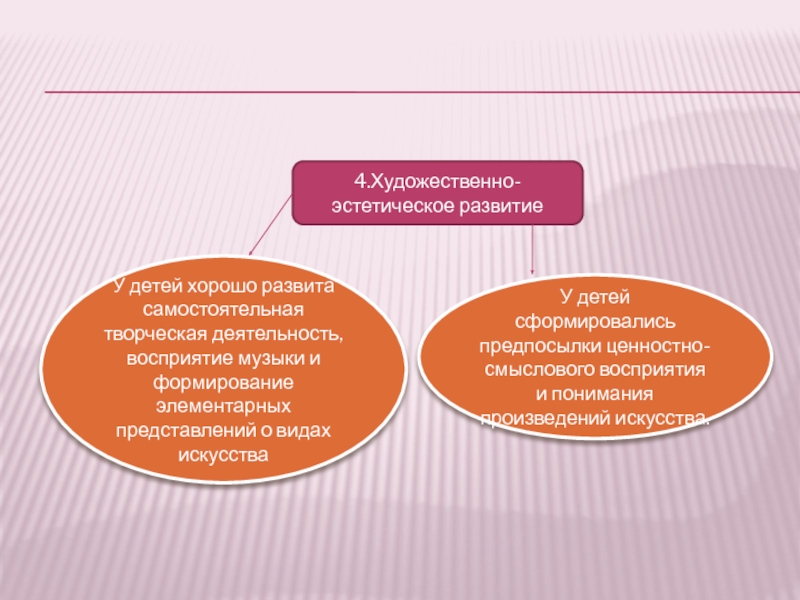 4.Художественно-эстетическое развитие

У детей хорошо развита самостоятельная творческая деятельность, восприятие музыки и формирование элементарных представлений о видах искусства

У детей сформировались предпосылки ценностно-смыслового восприятия и понимания произведений искусства.